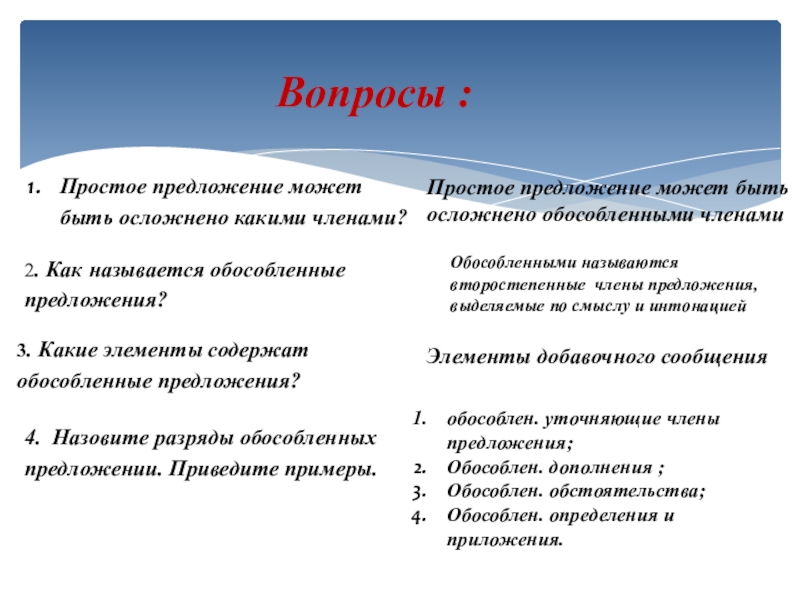 Вопросы :

1. Простое предложение может быть осложнено какими членами?

2. Как называется обособленные предложения?

3. Какие элементы содержат обособленные предложения?

4. Назовите разряды обособленных предложении. Приведите примеры.

Простое предложение может быть осложнено обособленными членами

Обособленными называются второстепенные члены предложения, выделяемые по смыслу и интонацией

Элементы добавочного сообщения

1. обособлен. уточняющие члены предложения;
2. Обособлен. дополнения ;
3. Обособлен. обстоятельства;
4. Обособлен. определения и приложения.